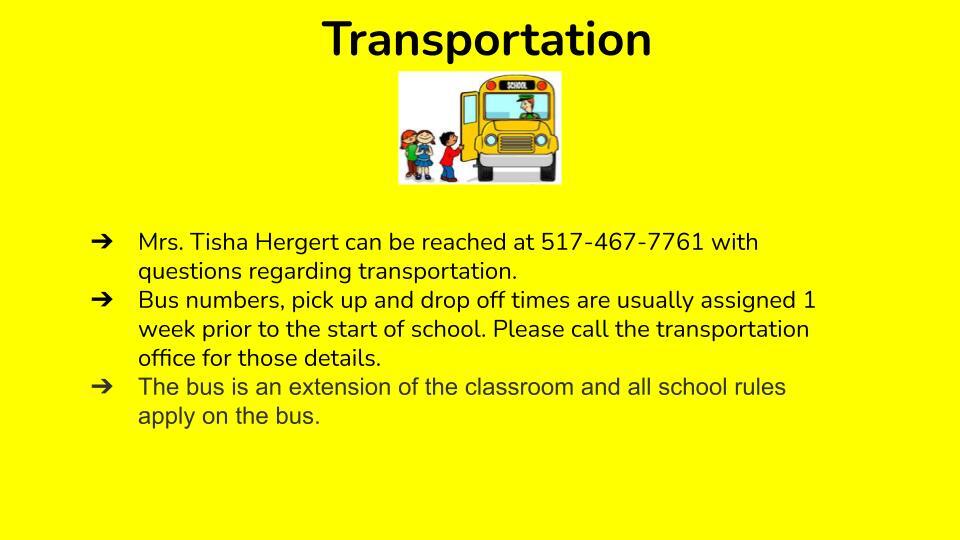 Transportation

SCHOOL

➔ Mrs. Tisha Hergert can be reached at 517-467-7761 with questions regarding transportation.
➔ Bus numbers, pick up and drop off times are usually assigned 1 week prior to the start of school. Please call the transportation office for those details.
➔ The bus is an extension of the classroom and all school rules apply on the bus.